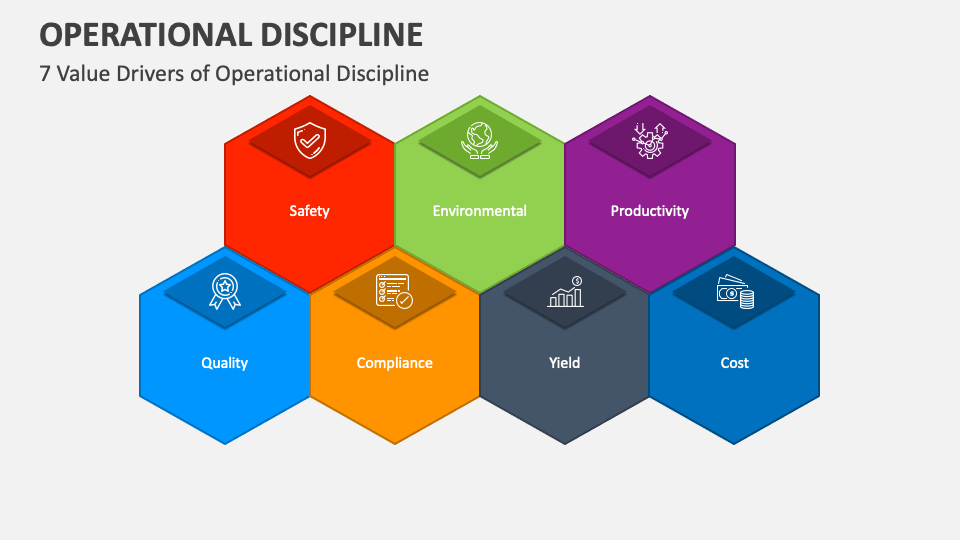 OPERATIONAL DISCIPLINE

7 Value Drivers of Operational Discipline

Safety

Environmental

Productivity

Quality

Compliance

Yield

Cost